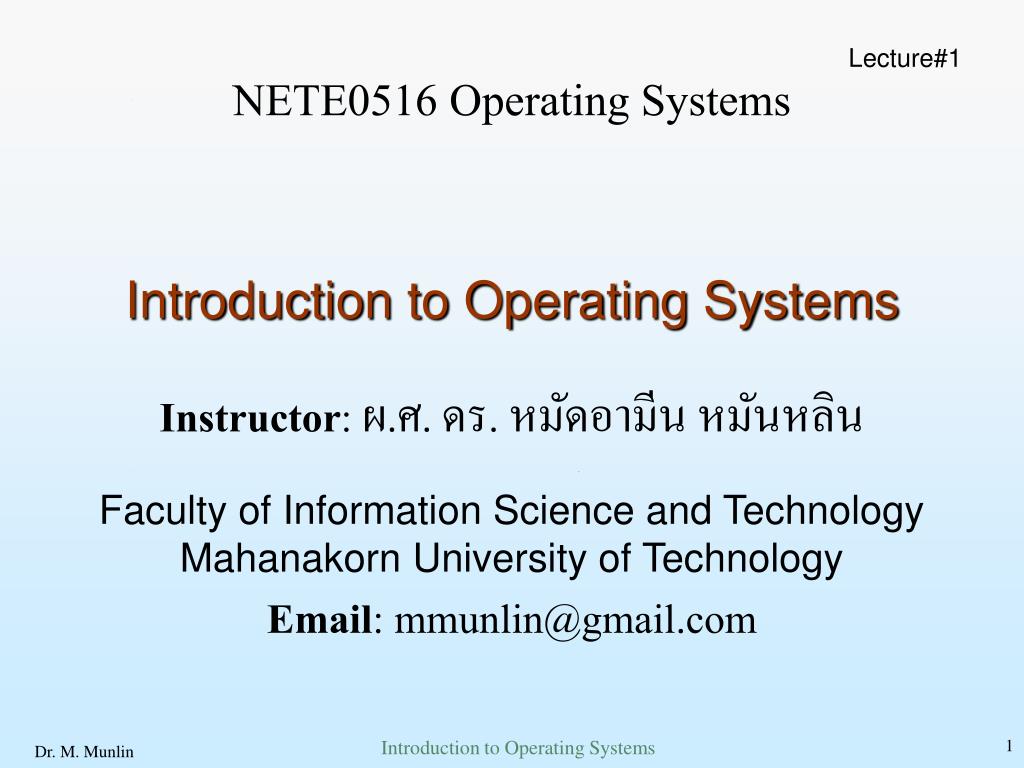 Lecture#1

NETE0516 Operating Systems

Introduction to Operating Systems

Instructor: ผ.ศ. ดร. หมัดอามีน หมันหลิน

Faculty of Information Science and Technology
Mahanakorn University of Technology

Email: mmunlin@gmail.com

Dr. M. Munlin

Introduction to Operating Systems

1